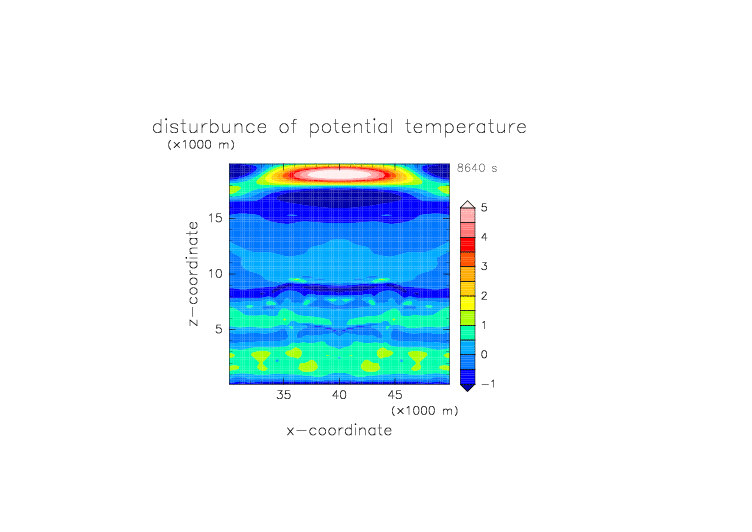 disturbunce of potential temperature
(×1000 m)
8640 s
z−coordinate
15
10
5
5
4
3
2
1
0
−1
35
40
45
(×1000 m)
x−coordinate